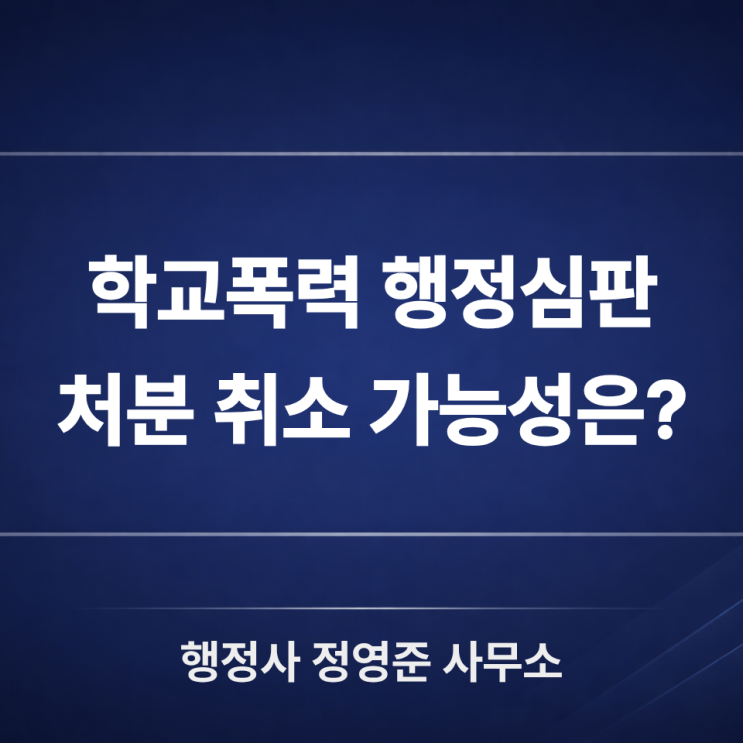 학교폭력 행정심판
처분 취소 가능성은?

행정사 정영준 사무소